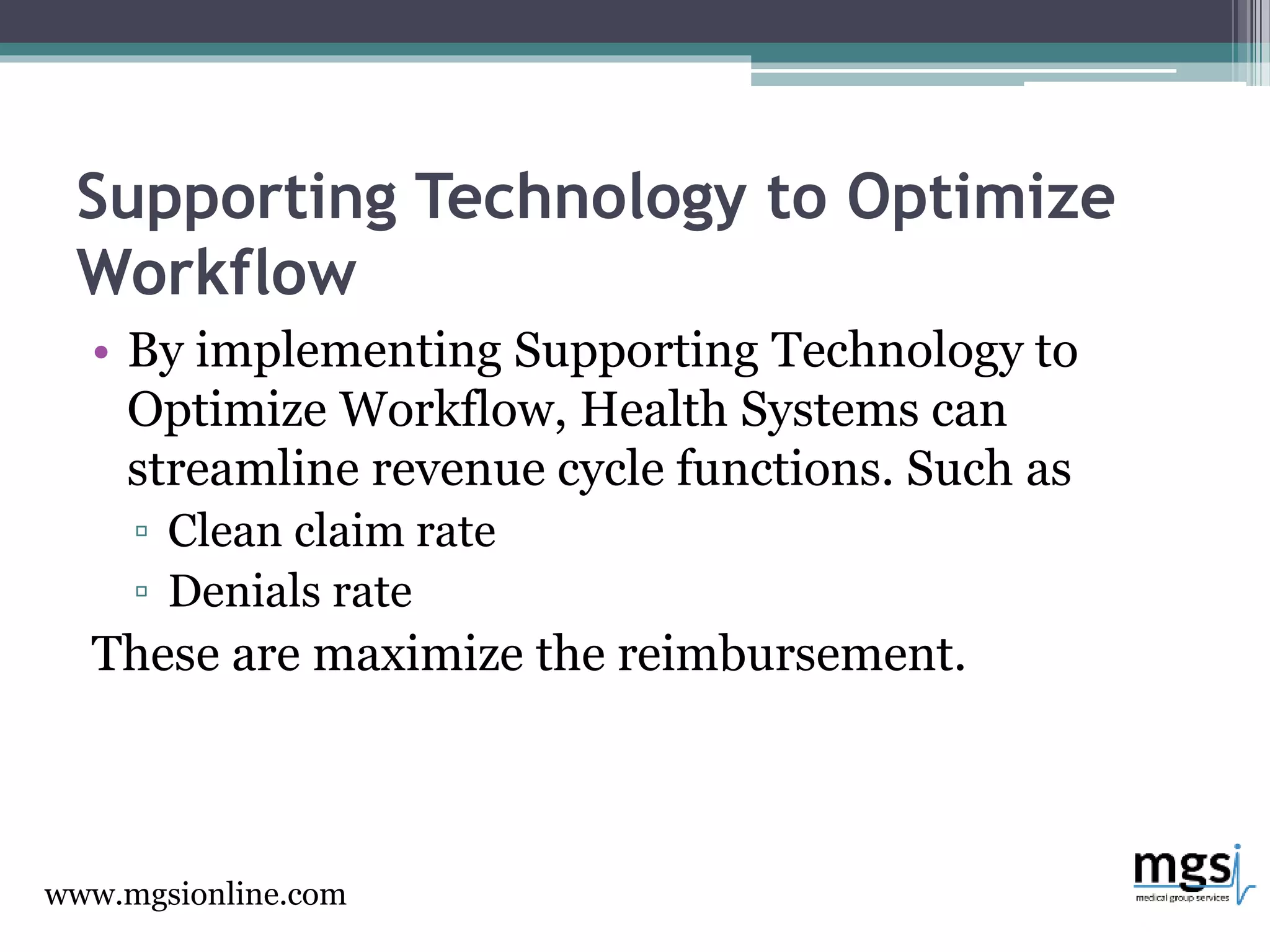 Supporting Technology to Optimize Workflow

• By implementing Supporting Technology to Optimize Workflow, Health Systems can streamline revenue cycle functions. Such as
▫ Clean claim rate
▫ Denials rate

These are maximize the reimbursement.

www.mgsionline.com

mgsi
medical group services